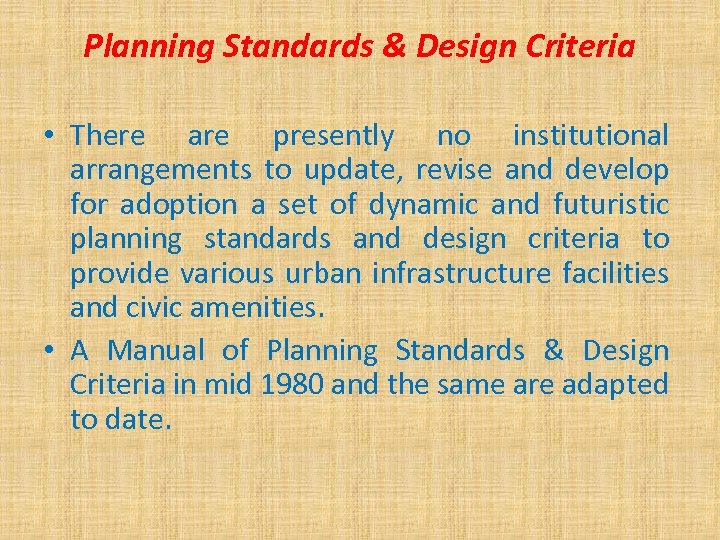 Planning Standards & Design Criteria

• There are presently no institutional arrangements to update, revise and develop for adoption a set of dynamic and futuristic planning standards and design criteria to provide various urban infrastructure facilities and civic amenities.

• A Manual of Planning Standards & Design Criteria in mid 1980 and the same are adapted to date.